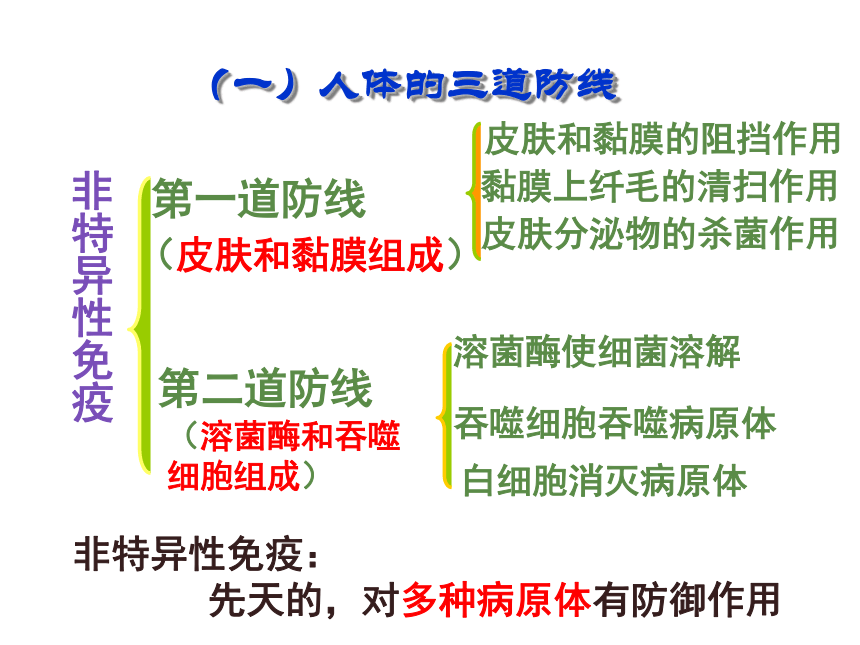 （一）人体的三道防线

非特异性免疫

第一道防线
（皮肤和黏膜组成）

皮肤和黏膜的阻挡作用
黏膜上纤毛的清扫作用
皮肤分泌物的杀菌作用

第二道防线
（溶菌酶和吞噬细胞组成）

溶菌酶使细菌溶解
吞噬细胞吞噬病原体
白细胞消灭病原体

非特异性免疫：
先天的，对多种病原体有防御作用